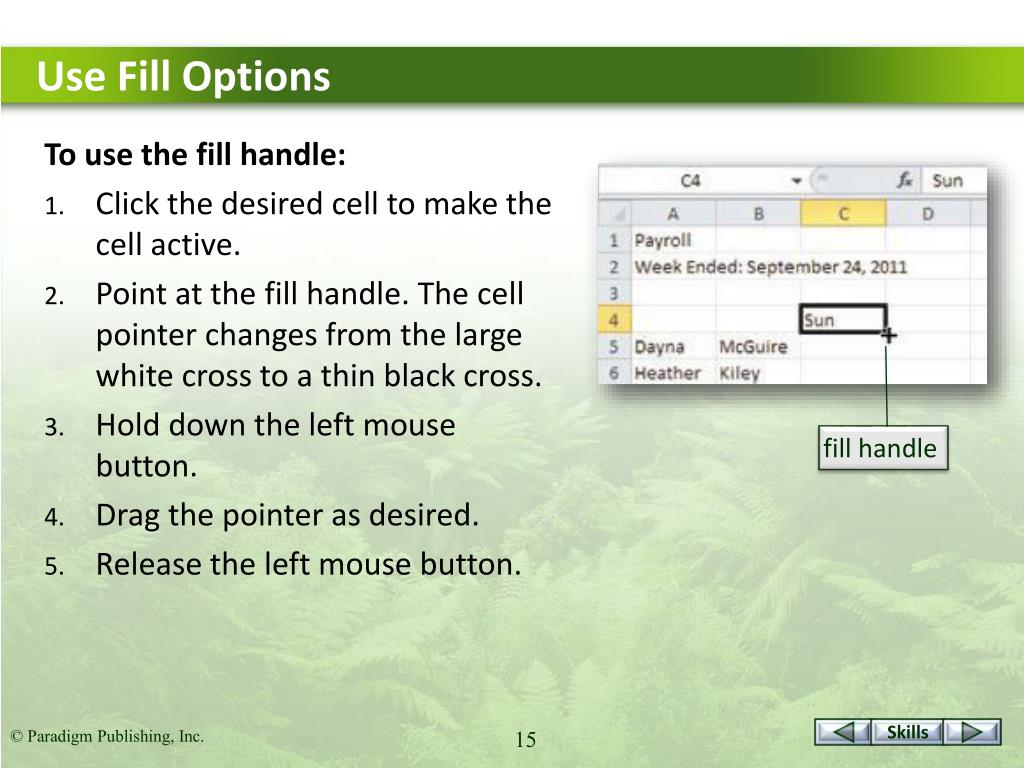 Use Fill Options

To use the fill handle:

1. Click the desired cell to make the cell active.
2. Point at the fill handle. The cell pointer changes from the large white cross to a thin black cross.
3. Hold down the left mouse button.
4. Drag the pointer as desired.
5. Release the left mouse button.

C4 $f_x$ Sun

| | A | B | C | D |
|---|---|---|---|---|
| 1 | Payroll | | | |
| 2 | Week Ended: September 24, 2011 | | | |
| 3 | | | | |
| 4 | | | Sun | |
| 5 | Dayna | McGuire | | |
| 6 | Heather | Kiley | | |

fill handle

© Paradigm Publishing, Inc.

15

Skills